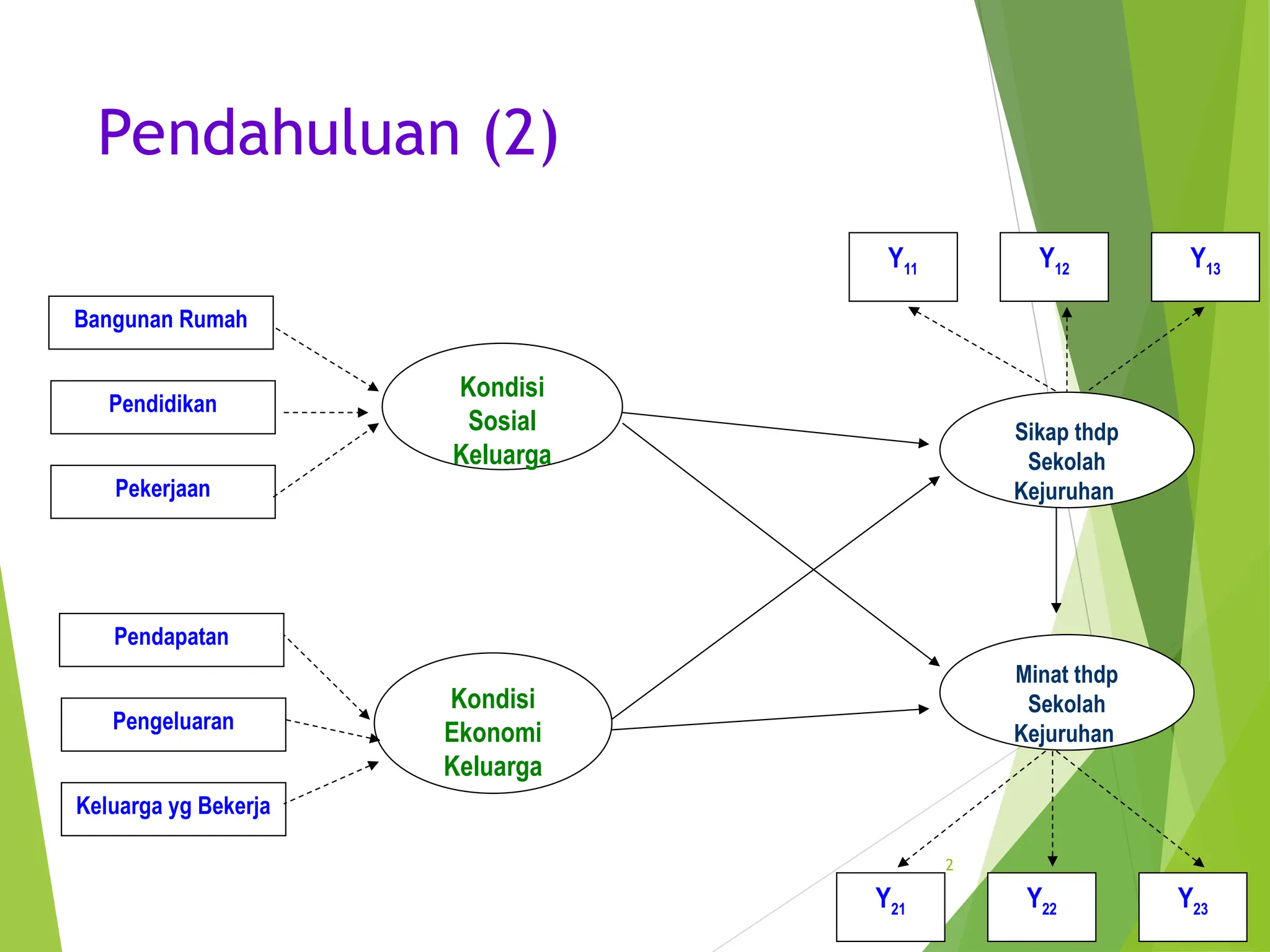 Pendahuluan (2)

$Y_{11}$

$Y_{12}$

$Y_{13}$

Bangunan Rumah

Pendidikan

Pekerjaan

Kondisi Sosial Keluarga

Sikap thdp Sekolah Kejuruhan

Pendapatan

Pengeluaran

Keluarga yg Bekerja

Kondisi Ekonomi Keluarga

Minat thdp Sekolah Kejuruhan

2

$Y_{21}$

$Y_{22}$

$Y_{23}$